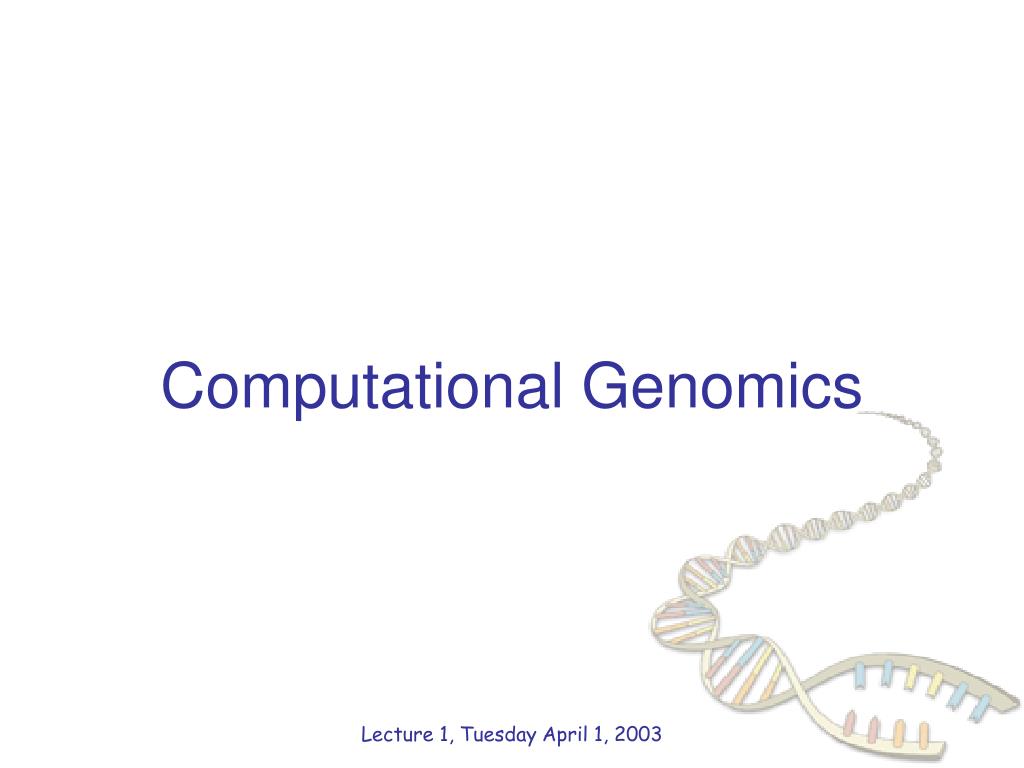 Computational Genomics

Lecture 1, Tuesday April 1, 2003